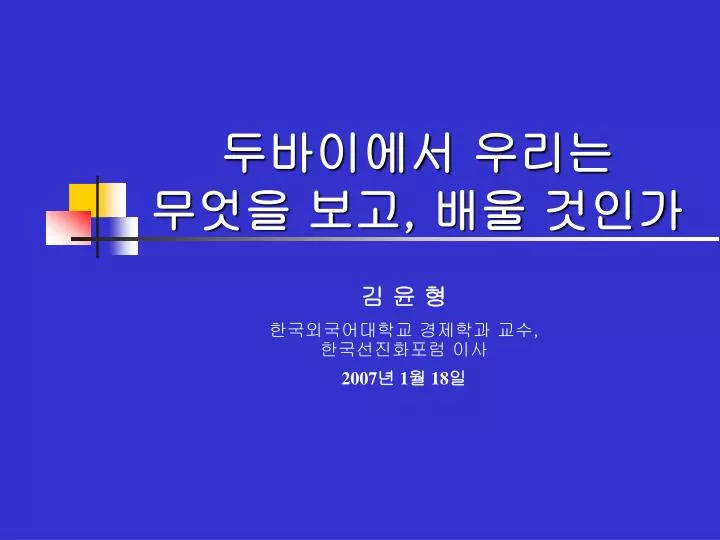 두바이에서 우리는 무엇을 보고, 배울 것인가

김 윤 형

한국외국어대학교 경제학과 교수,
한국선진화포럼 이사

2007년 1월 18일